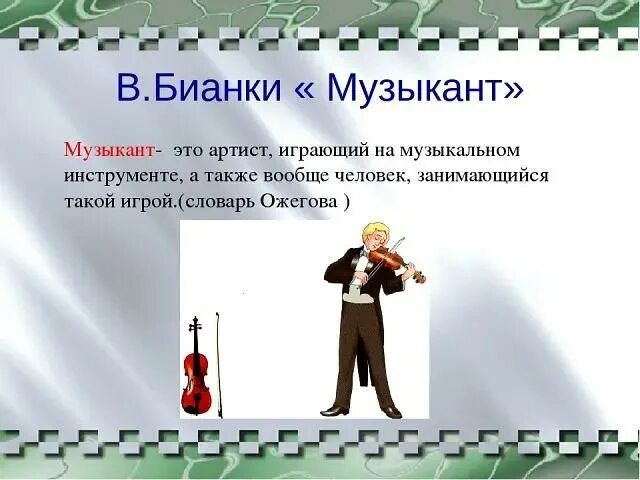 В.Бианки « Музыкант»

Музыкант- это артист, играющий на музыкальном инструменте, а также вообще человек, занимающийся такой игрой.(словарь Ожегова )